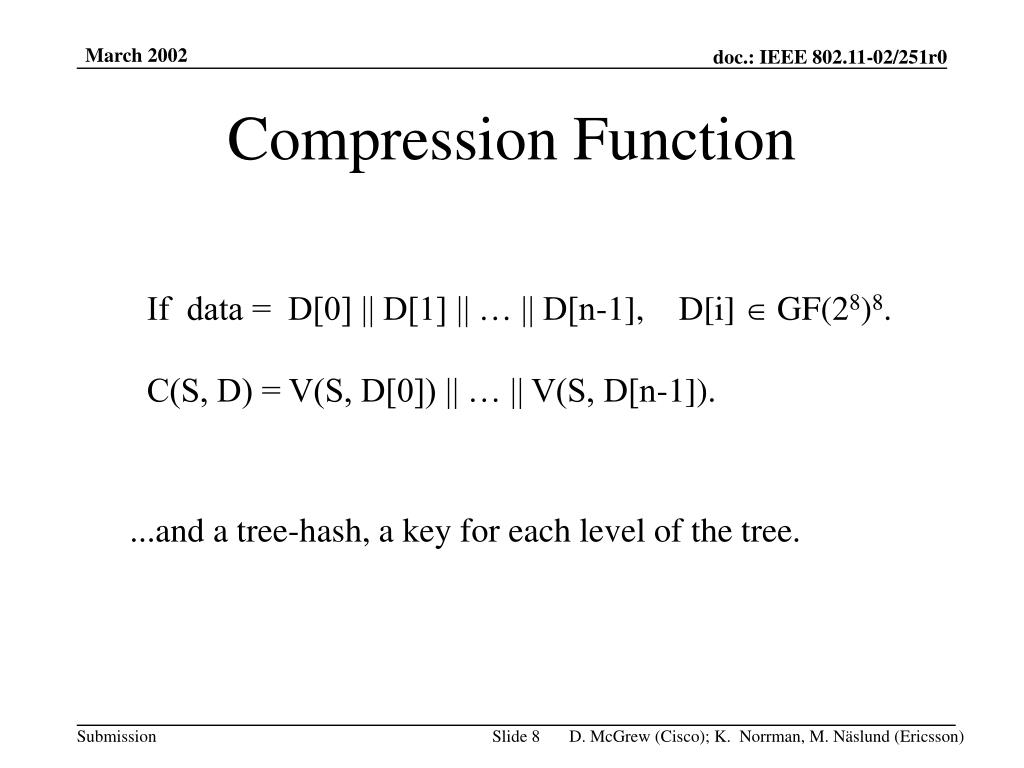 March 2002

doc.: IEEE 802.11-02/251r0

Compression Function

If data = D[0] || D[1] || … || D[n-1], D[i] $\in$ GF($2^8$)$^8$.

C(S, D) = V(S, D[0]) || … || V(S, D[n-1]).

...and a tree-hash, a key for each level of the tree.

Submission

Slide 8

D. McGrew (Cisco); K. Norrman, M. Näslund (Ericsson)